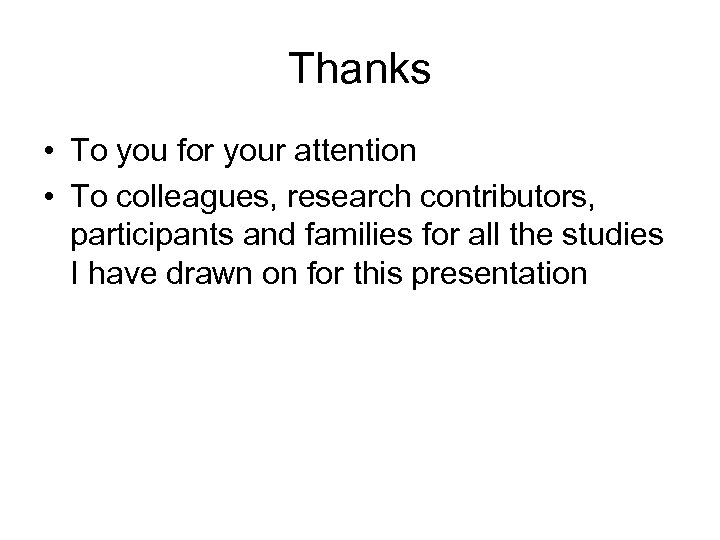 Thanks

• To you for your attention
• To colleagues, research contributors, participants and families for all the studies I have drawn on for this presentation